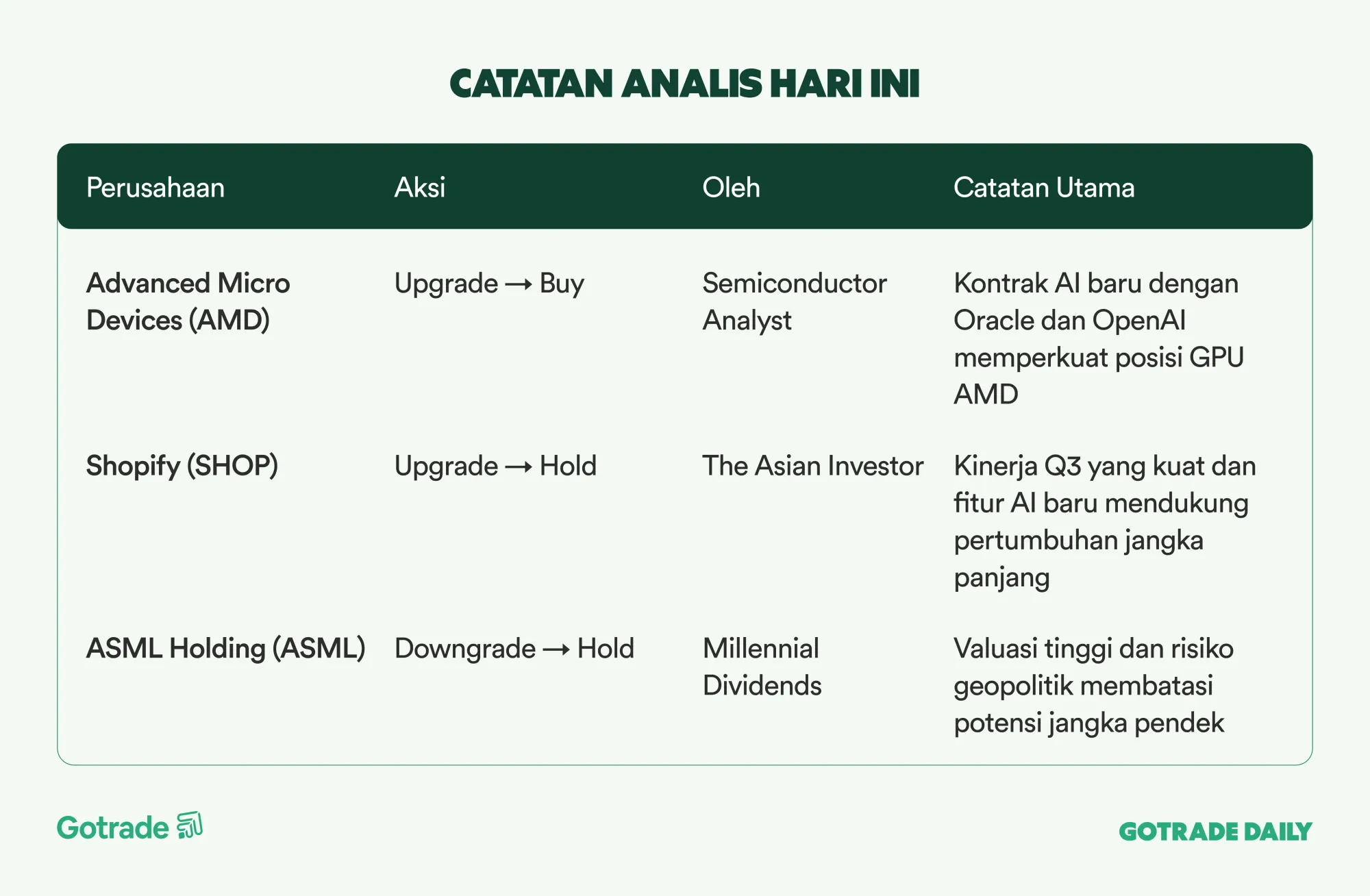 CATATAN ANALIS HARI INI

| Perusahaan | Aksi | Oleh | Catatan Utama |
|---|---|---|---|
| Advanced Micro Devices (AMD) | Upgrade → Buy | Semiconductor Analyst | Kontrak AI baru dengan Oracle dan OpenAI memperkuat posisi GPU AMD |
| Shopify (SHOP) | Upgrade → Hold | The Asian Investor | Kinerja Q3 yang kuat dan fitur AI baru mendukung pertumbuhan jangka panjang |
| ASML Holding (ASML) | Downgrade → Hold | Millennial Dividends | Valuasi tinggi dan risiko geopolitik membatasi potensi jangka pendek |

Gotrade

GOTRADE DAILY